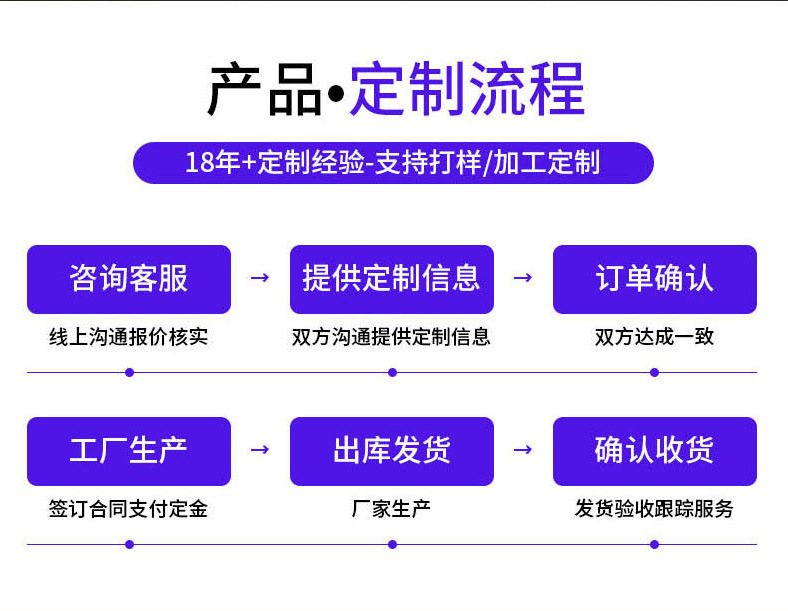 产品•定制流程

18年+定制经验-支持打样/加工定制

咨询客服 → 提供定制信息 → 订单确认

线上沟通报价核实

双方沟通提供定制信息

双方达成一致

工厂生产 → 出库发货 → 确认收货

签订合同支付定金

厂家生产

发货验收跟踪服务